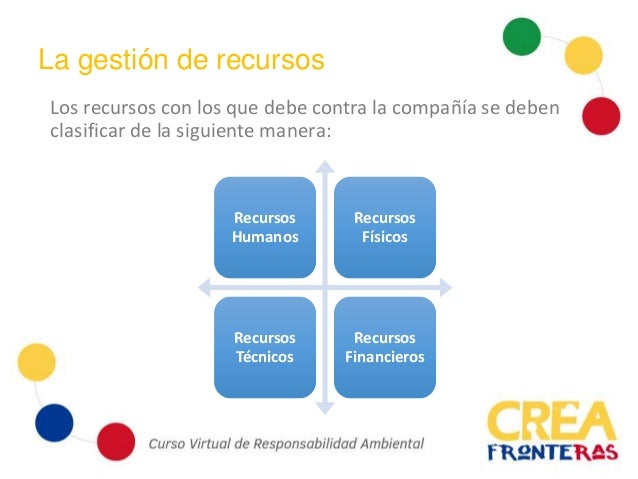 La gestión de recursos

Los recursos con los que debe contra la compañía se deben clasificar de la siguiente manera:

Recursos Humanos

Recursos Físicos

Recursos Técnicos

Recursos Financieros

Curso Virtual de Responsabilidad Ambiental

CREA
FRONTERAS